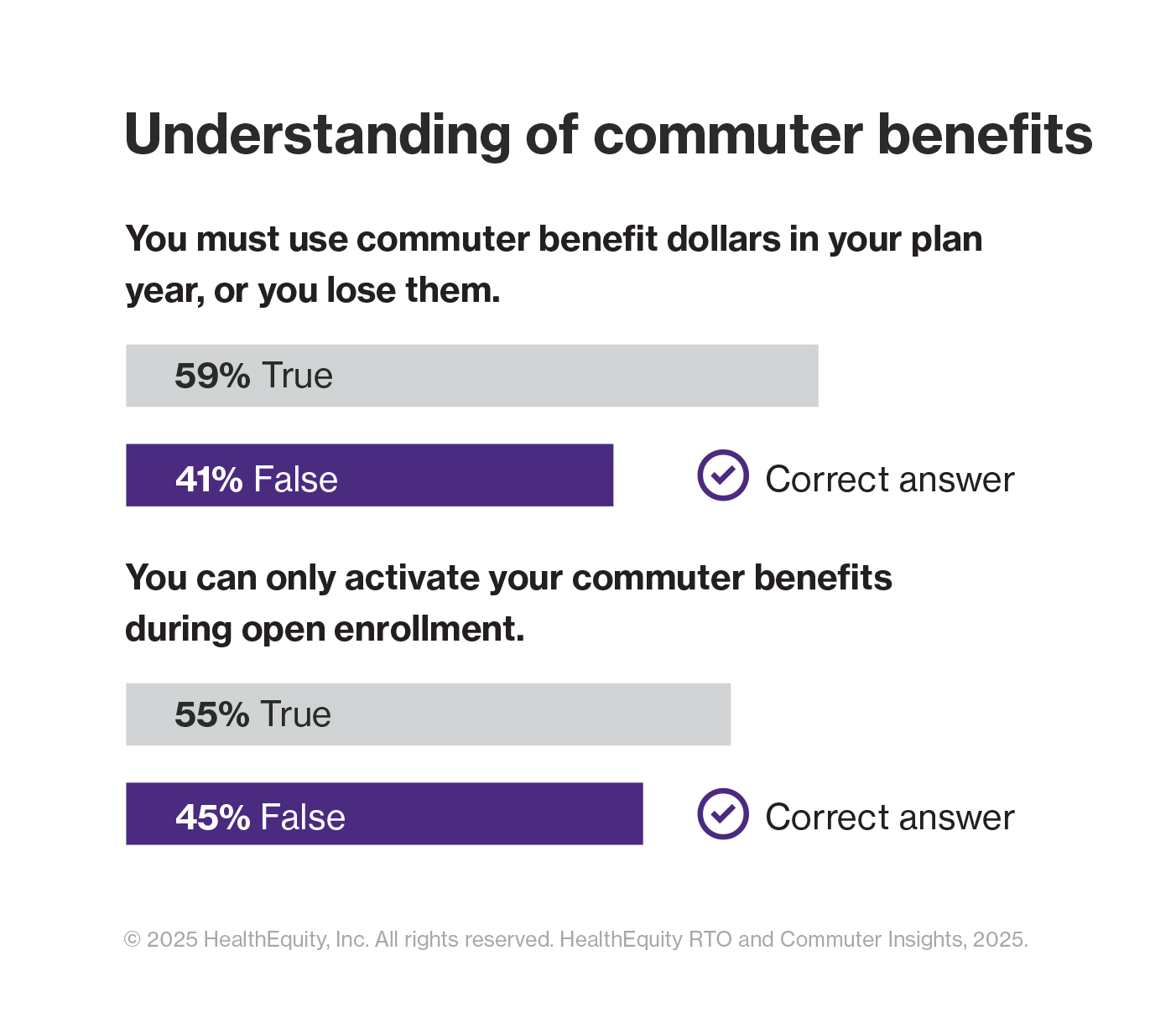 Understanding of commuter benefits

You must use commuter benefit dollars in your plan year, or you lose them.

59% True

41% False

Correct answer

You can only activate your commuter benefits during open enrollment.

55% True

45% False

Correct answer

© 2025 HealthEquity, Inc. All rights reserved. HealthEquity RTO and Commuter Insights, 2025.